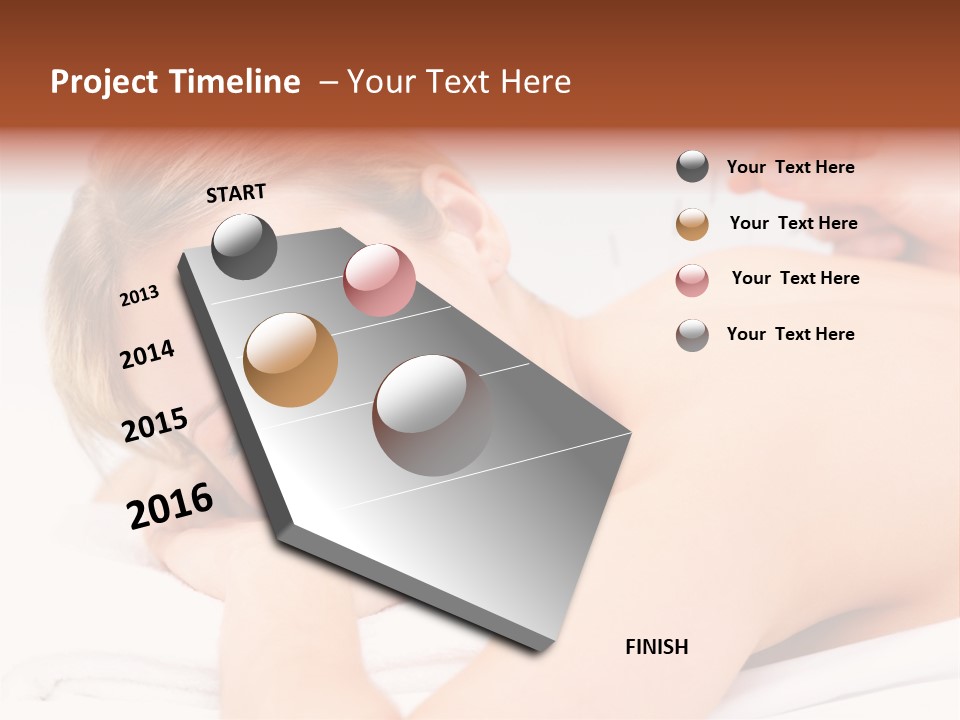 Project Timeline – Your Text Here

START

2013

2014

2015

2016

FINISH

Your Text Here

Your Text Here

Your Text Here

Your Text Here